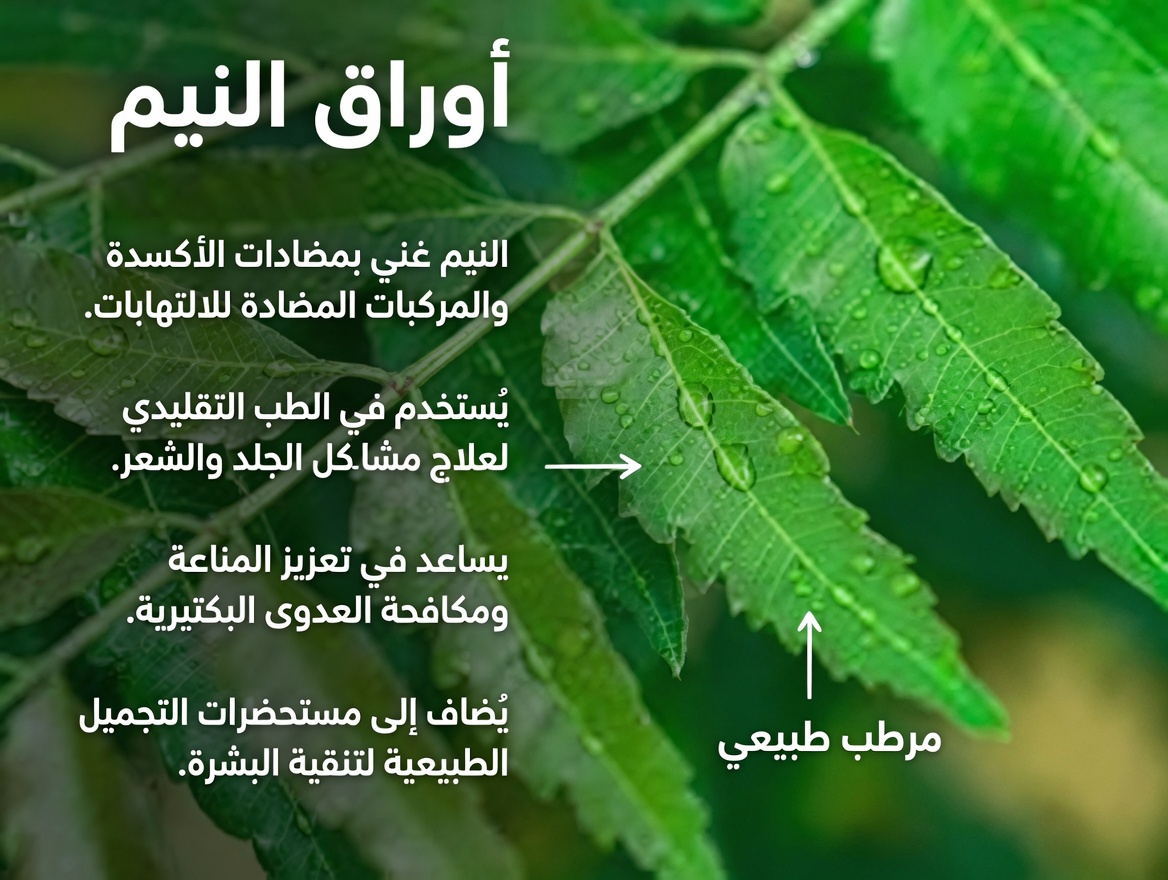 أوراق النيم

النيم غني بمضادات الأكسدة والمركبات المضادة للالتهابات.

يُستخدم في الطب التقليدي لعلاج مشاكل الجلد والشعر.

يساعد في تعزيز المناعة ومكافحة العدوى البكتيرية.

يُضاف إلى مستحضرات التجميل الطبيعية لتنقية البشرة.

مرطب طبيعي